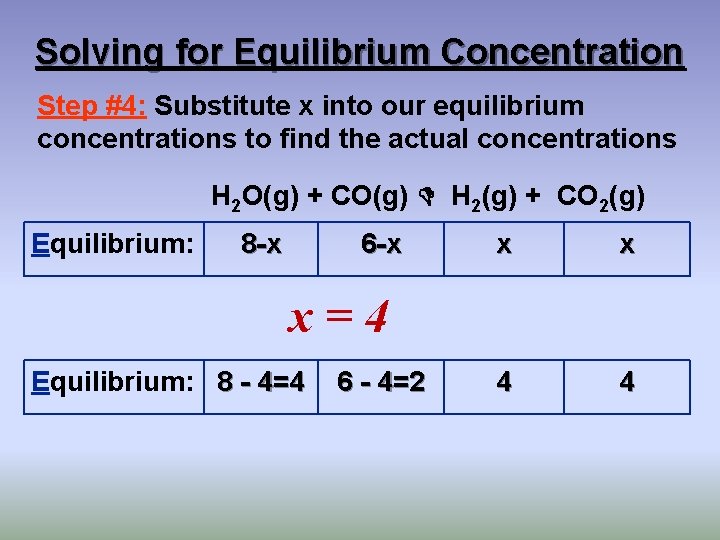 Solving for Equilibrium Concentration

Step #4: Substitute x into our equilibrium concentrations to find the actual concentrations

$H_2O(g) + CO(g) \rightleftharpoons H_2(g) + CO_2(g)$

| Equilibrium: | 8-x | 6-x | x | x |
|---|---|---|---|---|

$x = 4$

| Equilibrium: | 8 - 4=4 | 6 - 4=2 | 4 | 4 |
|---|---|---|---|---|